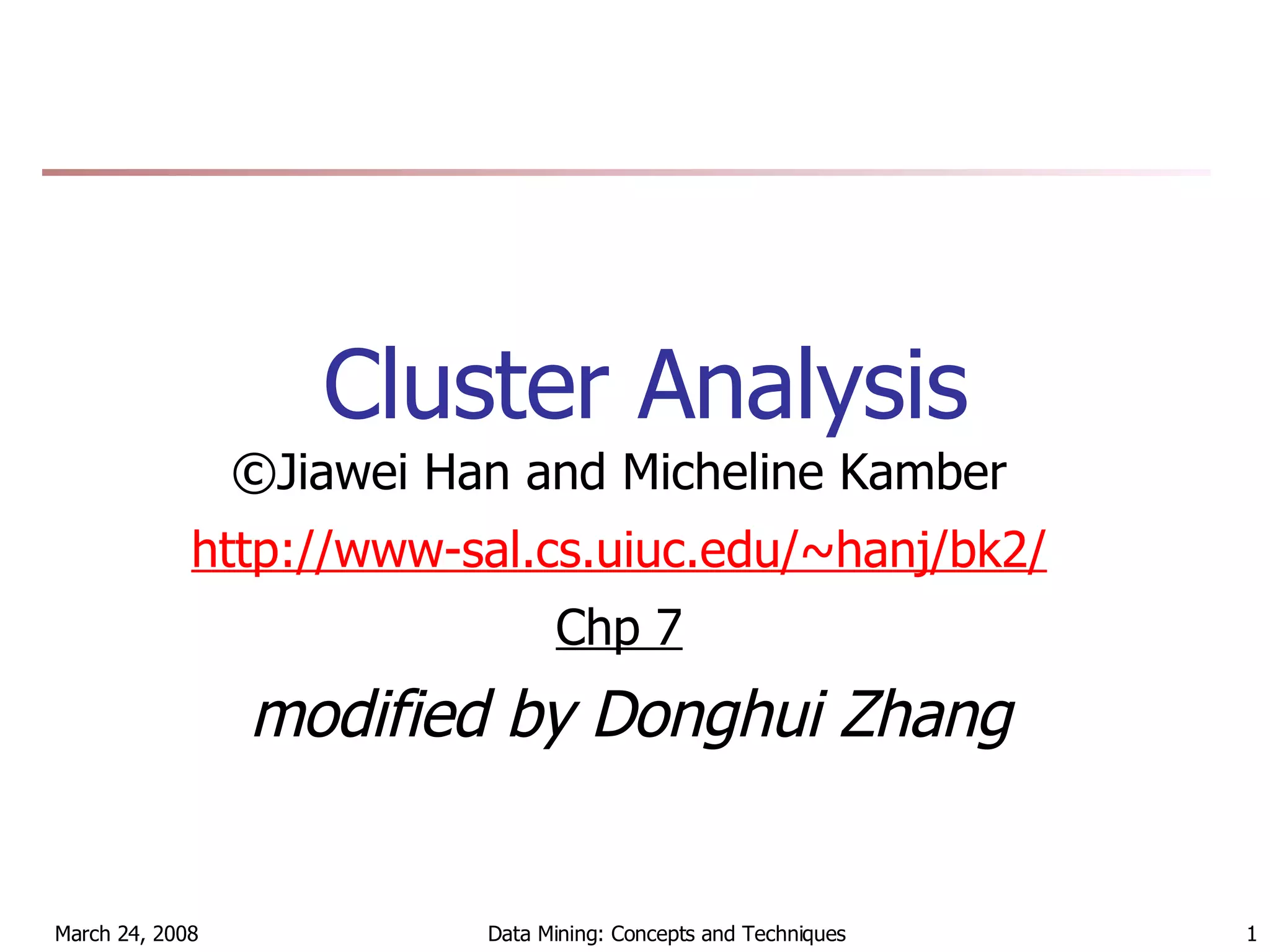 Cluster Analysis

©Jiawei Han and Micheline Kamber

http://www-sal.cs.uiuc.edu/~hanj/bk2/

Chp 7

modified by Donghui Zhang

March 24, 2008

Data Mining: Concepts and Techniques

1